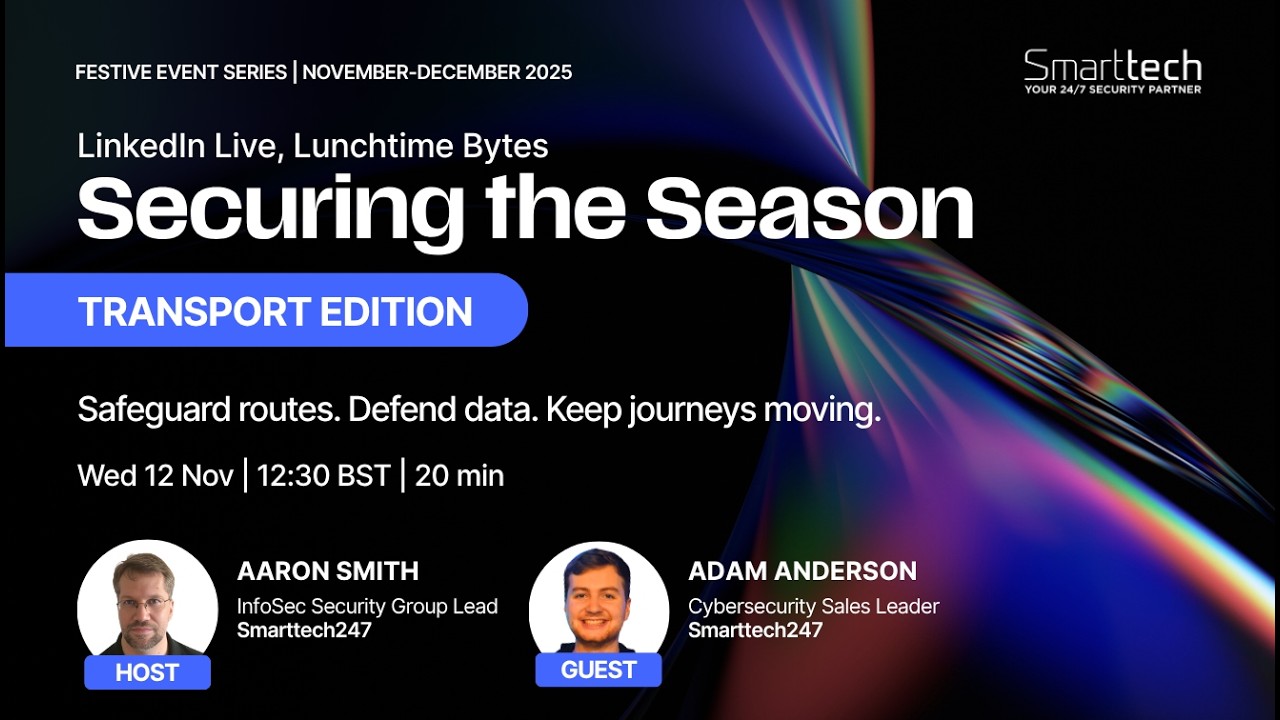 FESTIVE EVENT SERIES | NOVEMBER-DECEMBER 2025

Smarttech
YOUR 24/7 SECURITY PARTNER

LinkedIn Live, Lunchtime Bytes

Securing the Season

TRANSPORT EDITION

Safeguard routes. Defend data. Keep journeys moving.

Wed 12 Nov | 12:30 BST | 20 min

AARON SMITH
InfoSec Security Group Lead
Smarttech247

HOST

ADAM ANDERSON
Cybersecurity Sales Leader
Smarttech247

GUEST